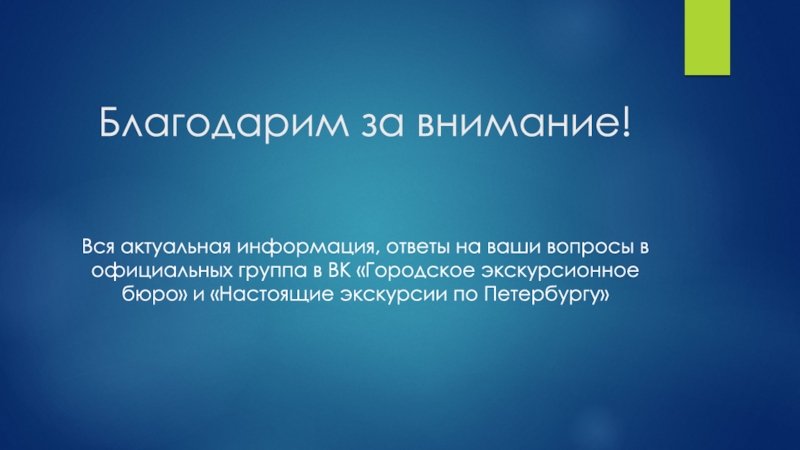 Благодарим за внимание!

Вся актуальная информация, ответы на ваши вопросы в официальных группа в ВК «Городское экскурсионное бюро» и «Настоящие экскурсии по Петербургу»